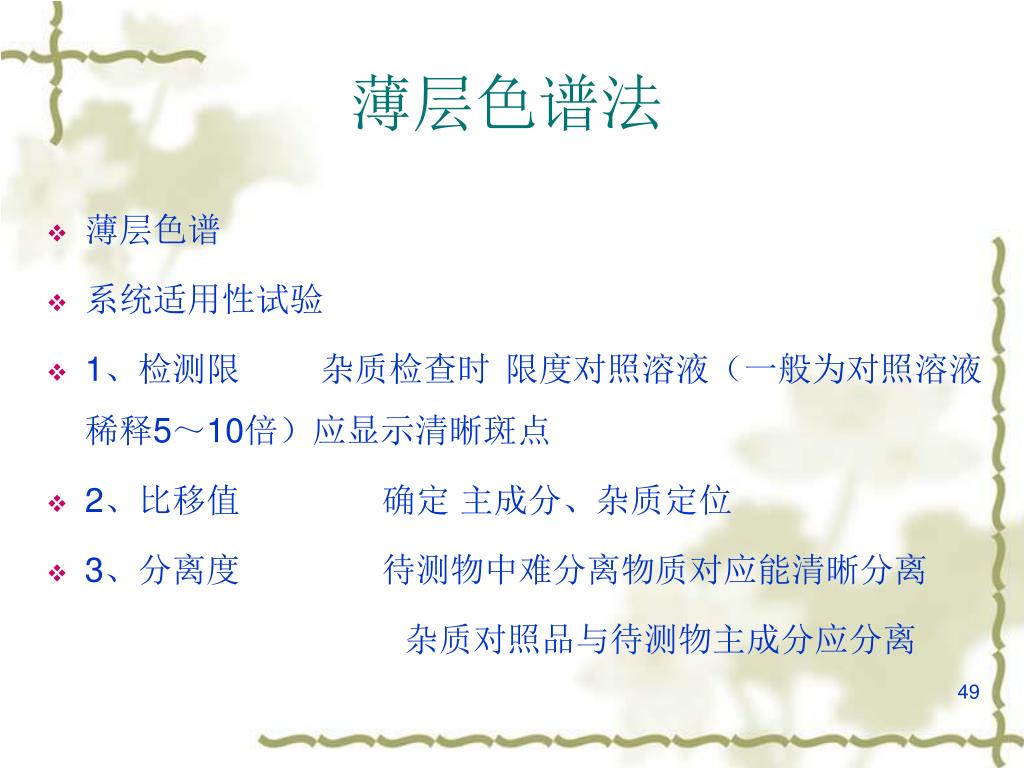 薄层色谱法

❖ 薄层色谱

❖ 系统适用性试验

❖ 1、检测限　　杂质检查时 限度对照溶液（一般为对照溶液稀释5～10倍）应显示清晰斑点

❖ 2、比移值　　　确定 主成分、杂质定位

❖ 3、分离度　　　待测物中难分离物质对应能清晰分离

杂质对照品与待测物主成分应分离

49